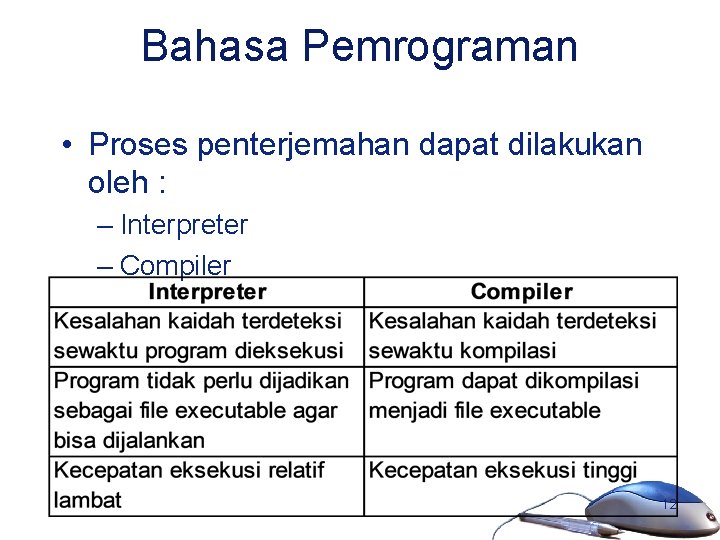 Bahasa Pemrograman

• Proses penterjemahan dapat dilakukan oleh :
– Interpreter
– Compiler

| Interpreter | Compiler |
|---|---|
| Kesalahan kaidah terdeteksi sewaktu program dieksekusi | Kesalahan kaidah terdeteksi sewaktu kompilasi |
| Program tidak perlu dijadikan sebagai file executable agar bisa dijalankan | Program dapat dikompilasi menjadi file executable |
| Kecepatan eksekusi relatif lambat | Kecepatan eksekusi tinggi |

12